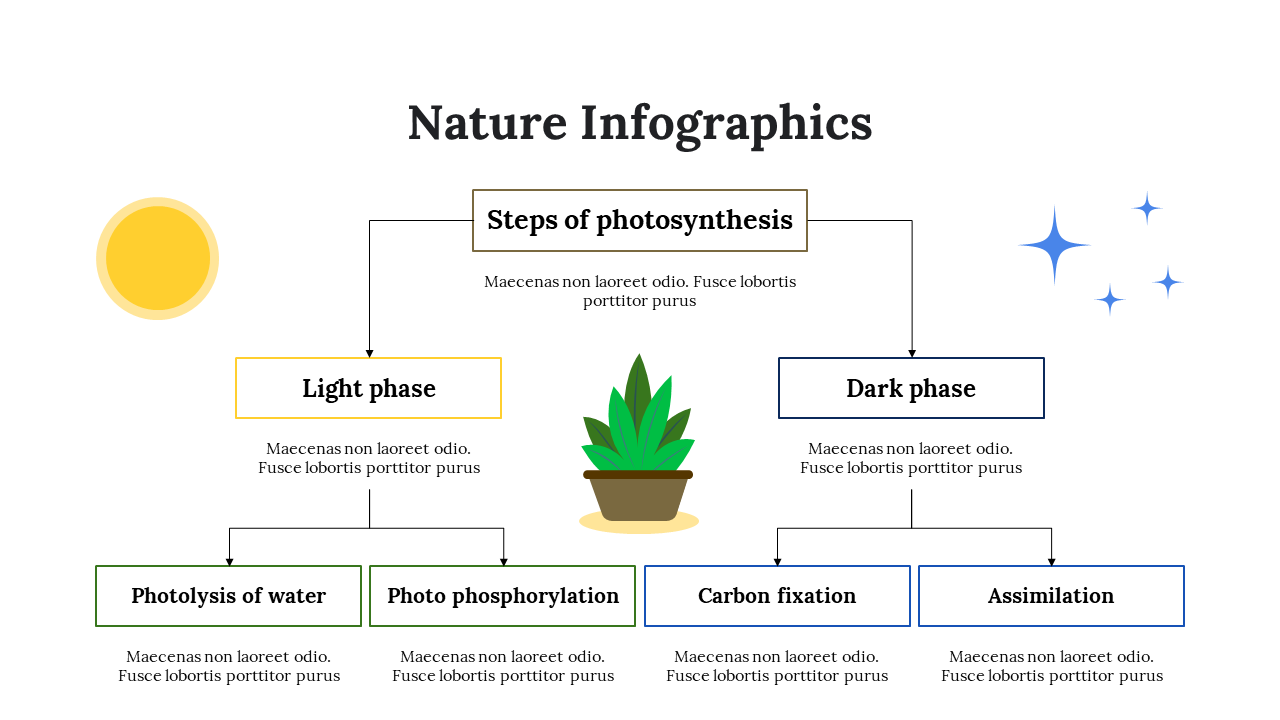 Nature Infographics

Steps of photosynthesis

Maecenas non laoreet odio. Fusce lobortis porttitor purus

Light phase

Maecenas non laoreet odio. Fusce lobortis porttitor purus

Dark phase

Maecenas non laoreet odio. Fusce lobortis porttitor purus

Photolysis of water

Maecenas non laoreet odio. Fusce lobortis porttitor purus

Photo phosphorylation

Maecenas non laoreet odio. Fusce lobortis porttitor purus

Carbon fixation

Maecenas non laoreet odio. Fusce lobortis porttitor purus

Assimilation

Maecenas non laoreet odio. Fusce lobortis porttitor purus